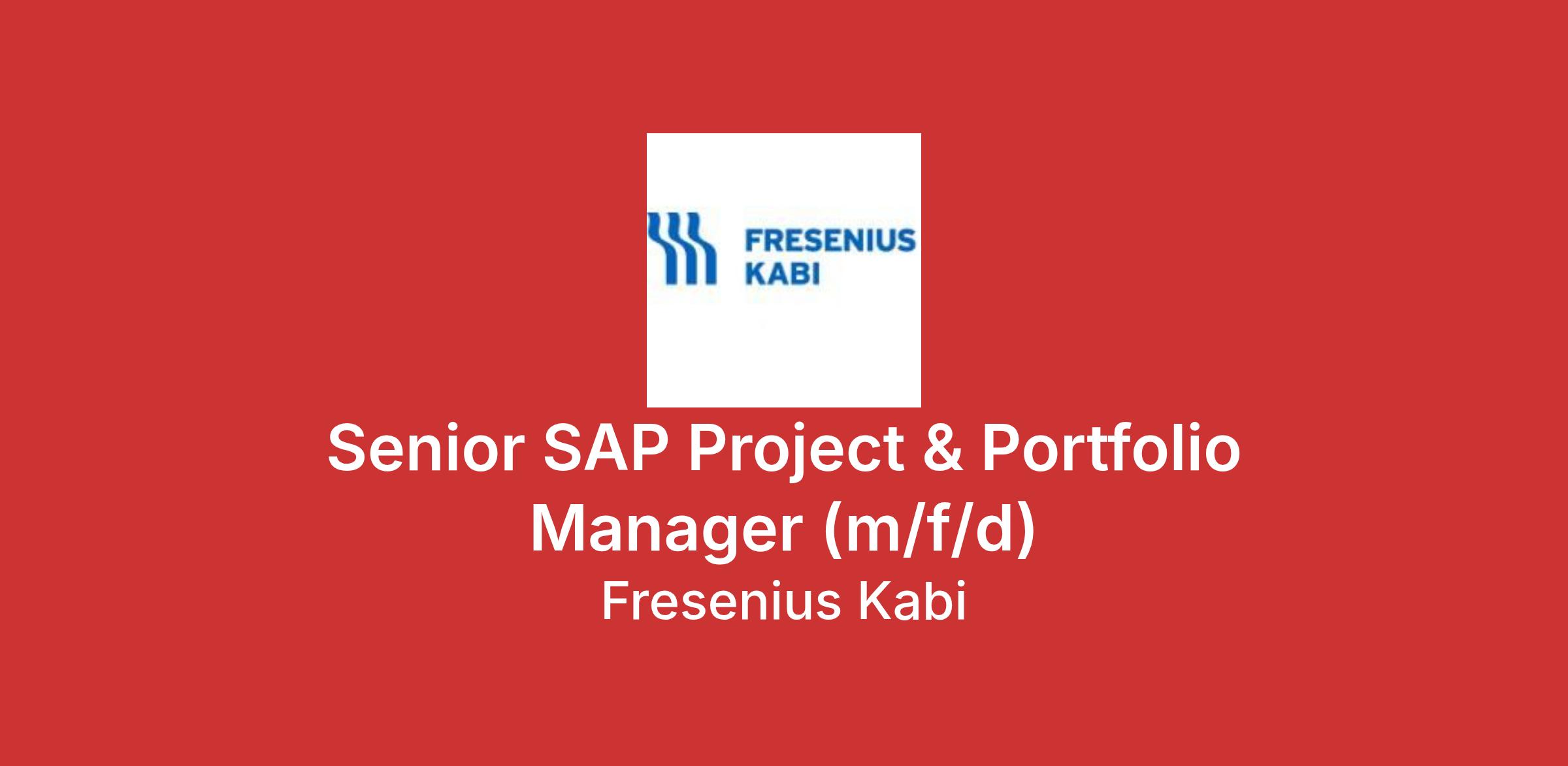 FRESENIUS
KABI

Senior SAP Project & Portfolio Manager (m/f/d)

Fresenius Kabi